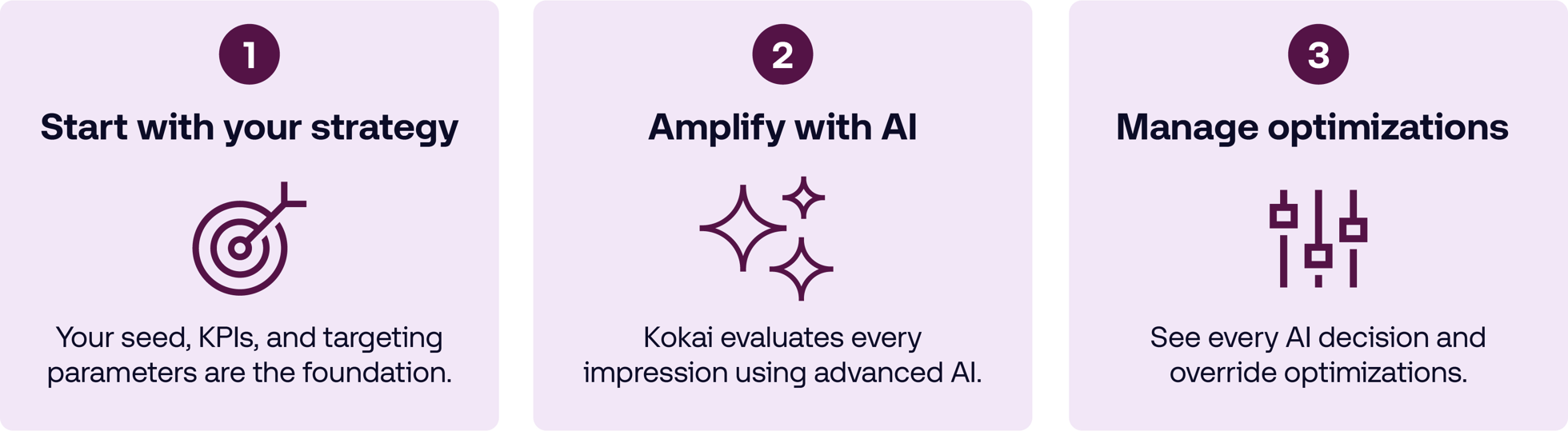 1

Start with your strategy

Your seed, KPIs, and targeting parameters are the foundation.

2

Amplify with AI

Kokai evaluates every impression using advanced AI.

3

Manage optimizations

See every AI decision and override optimizations.